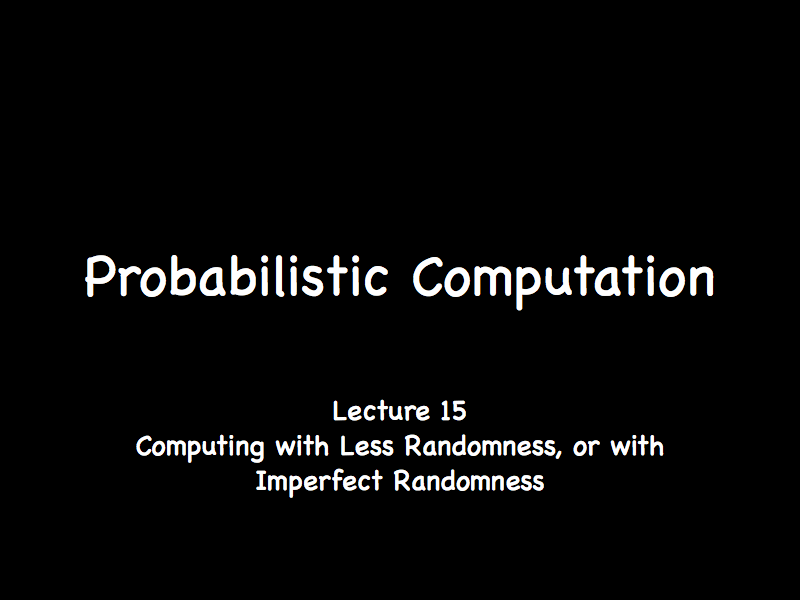 Probabilistic Computation

Lecture 15
Computing with Less Randomness, or with Imperfect Randomness